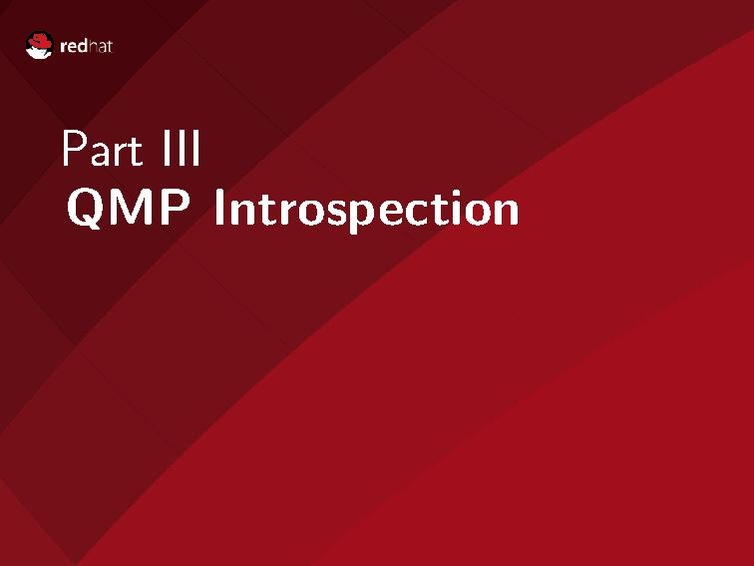 redhat

Part III
QMP Introspection